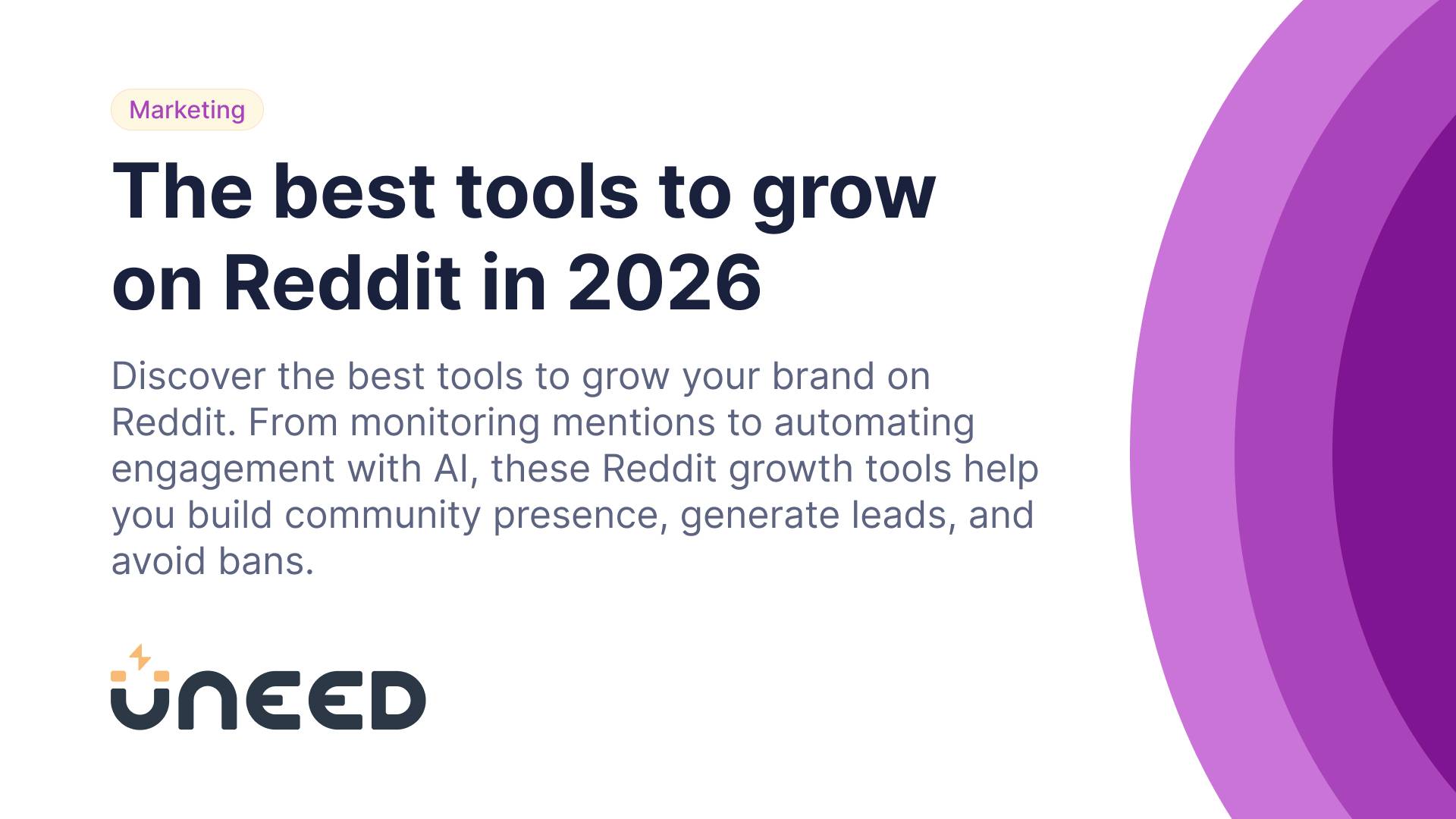 Marketing

The best tools to grow on Reddit in 2026

Discover the best tools to grow your brand on Reddit. From monitoring mentions to automating engagement with AI, these Reddit growth tools help you build community presence, generate leads, and avoid bans.

UNEED